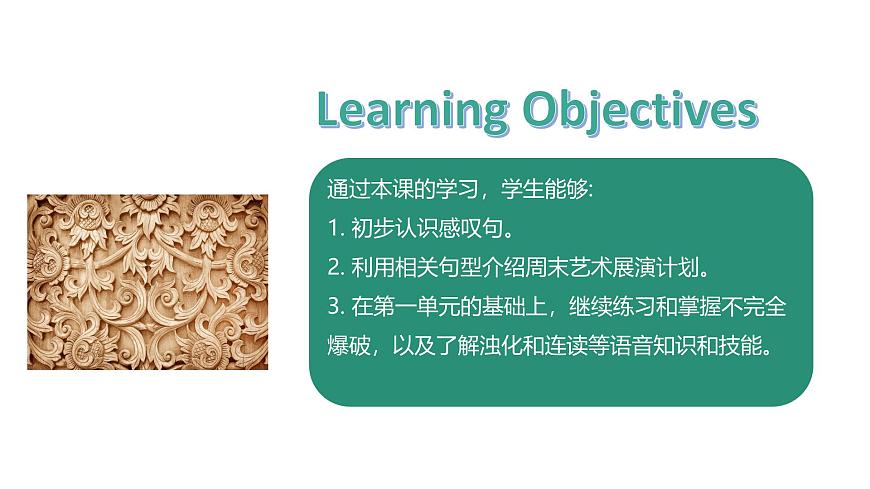 Learning Objectives

通过本课的学习，学生能够:

1. 初步认识感叹句。

2. 利用相关句型介绍周末艺术展演计划。

3. 在第一单元的基础上，继续练习和掌握不完全爆破，以及了解浊化和连读等语音知识和技能。